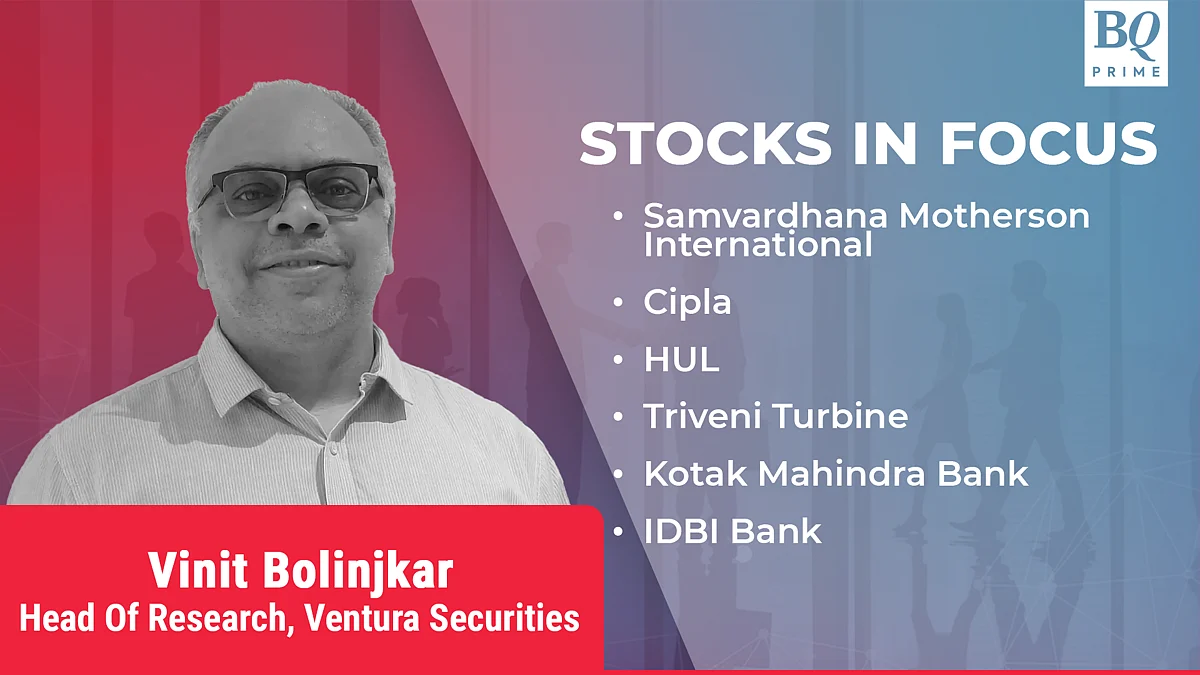 BQ
PRIME

STOCKS IN FOCUS

• Samvardhana Motherson International
• Cipla
• HUL
• Triveni Turbine
• Kotak Mahindra Bank
• IDBI Bank

Vinit Bolinjkar
Head Of Research, Ventura Securities